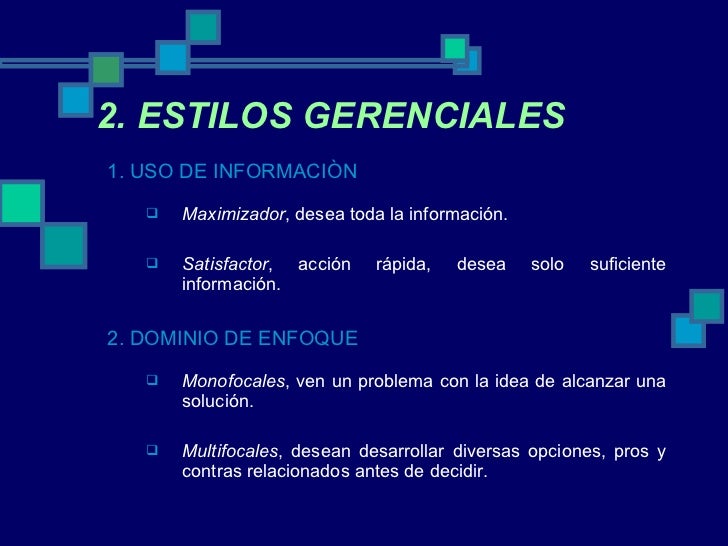 2. ESTILOS GERENCIALES

1. USO DE INFORMACIÒN

❑ Maximizador, desea toda la información.

❑ Satisfactor, acción rápida, desea solo suficiente información.

2. DOMINIO DE ENFOQUE

❑ Monofocales, ven un problema con la idea de alcanzar una solución.

❑ Multifocales, desean desarrollar diversas opciones, pros y contras relacionados antes de decidir.